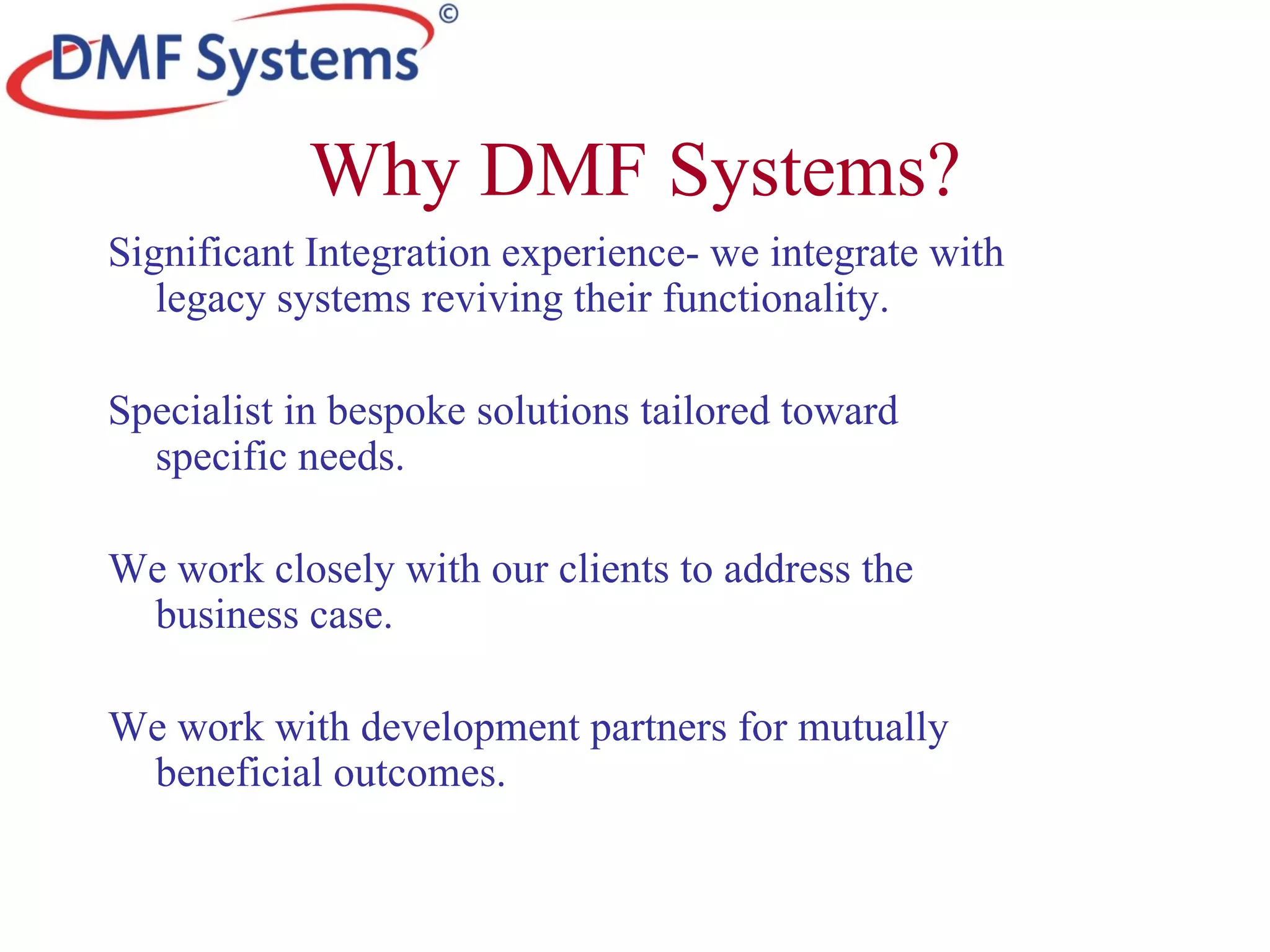 DMF Systems ©

Why DMF Systems?

Significant Integration experience- we integrate with legacy systems reviving their functionality.

Specialist in bespoke solutions tailored toward specific needs.

We work closely with our clients to address the business case.

We work with development partners for mutually beneficial outcomes.